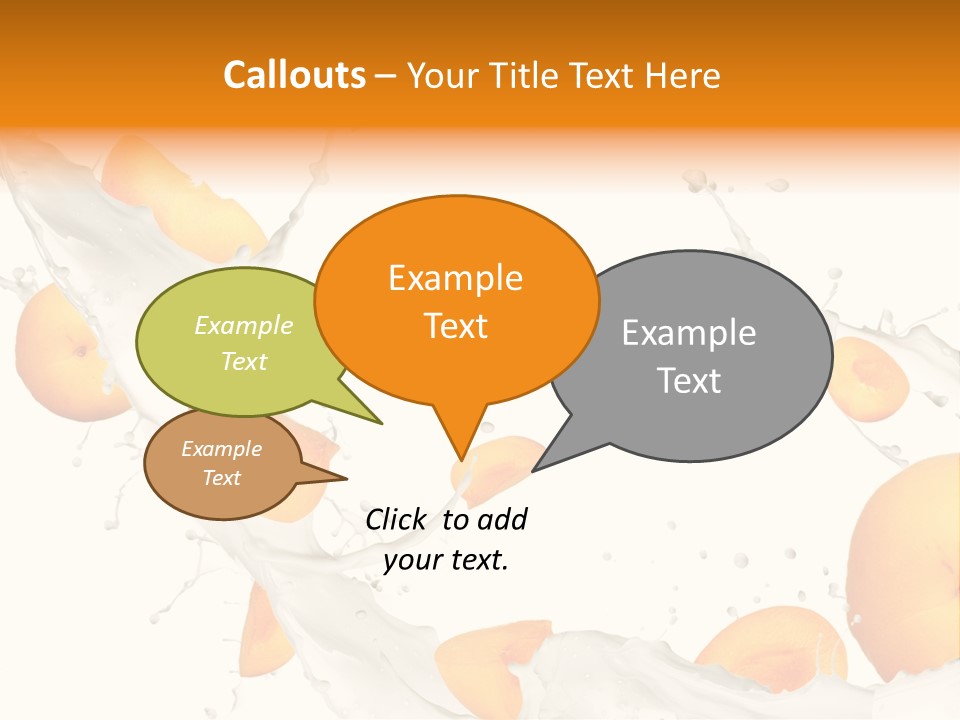 Callouts – Your Title Text Here

Example Text

Example Text

Example Text

Example Text

Click to add your text.